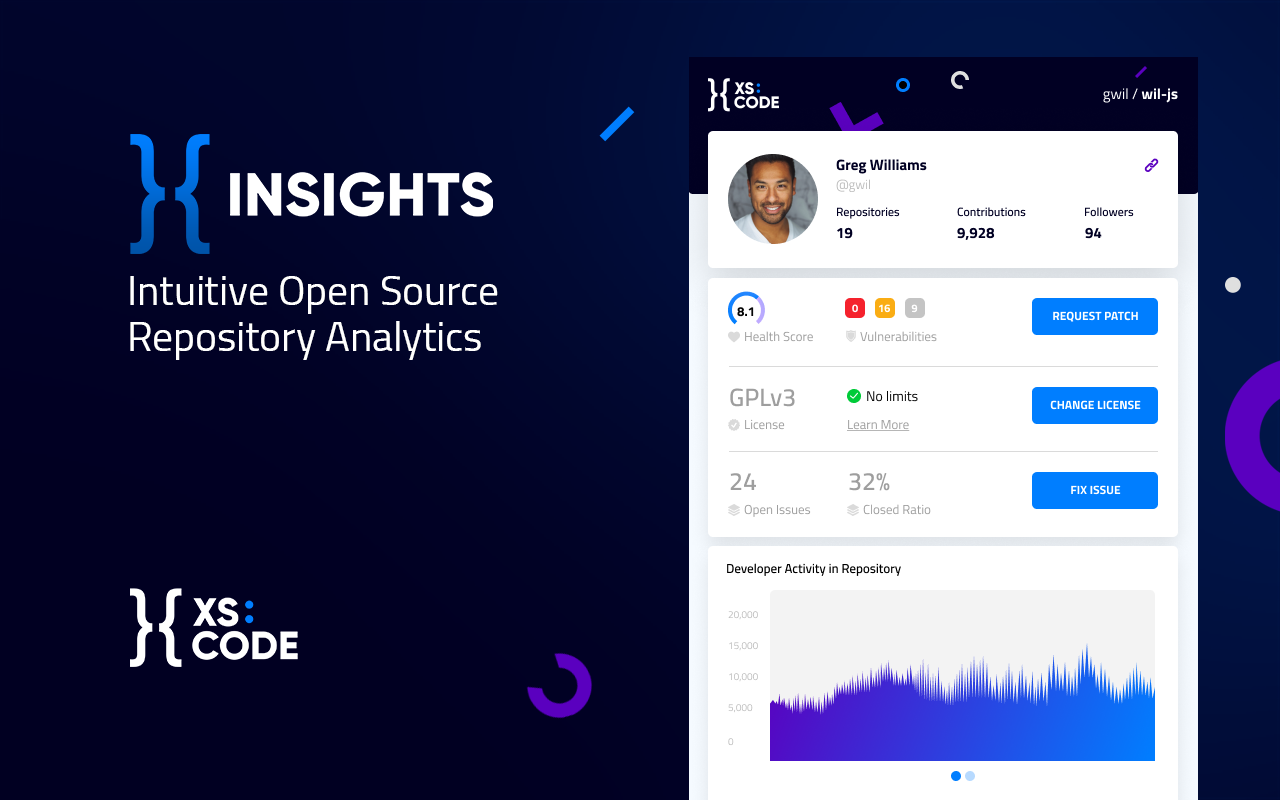 INSIGHTS

Intuitive Open Source Repository Analytics

XS: CODE

XS: CODE

gwil / wil-js

Greg Williams
@gwil

Repositories
19

Contributions
9,928

Followers
94

8.1
Health Score

0 16 9
Vulnerabilities

REQUEST PATCH

GPLv3
License

No limits
Learn More

CHANGE LICENSE

24
Open Issues

32%
Closed Ratio

FIX ISSUE

Developer Activity in Repository

20,000
15,000
10,000
5,000
0